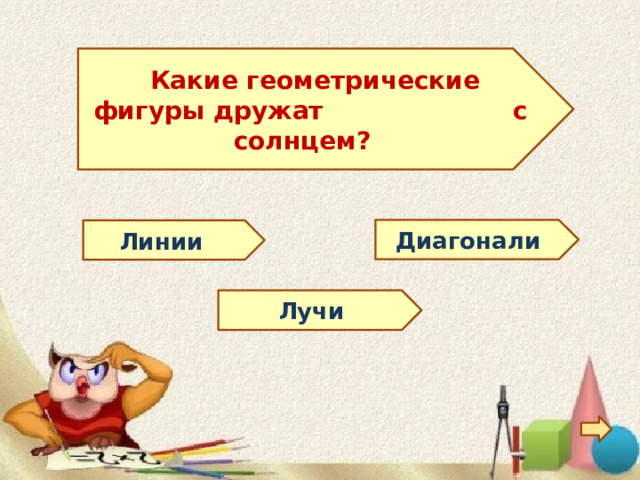 Какие геометрические фигуры дружат с солнцем?

Линии

Диагонали

Лучи